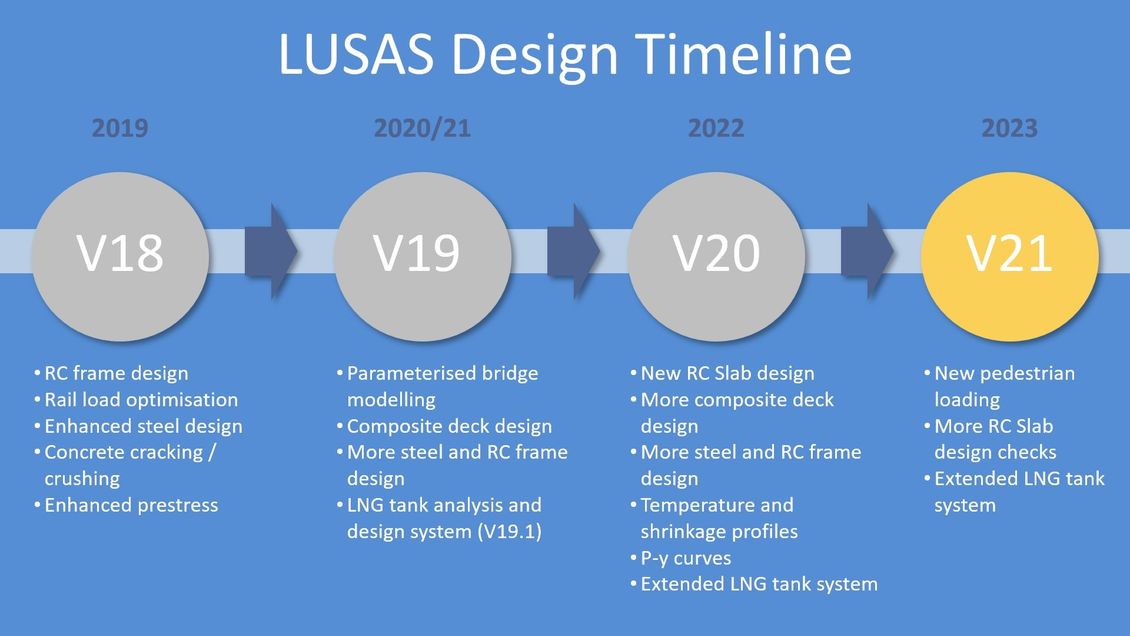 LUSAS Design Timeline

2019

V18

• RC frame design
• Rail load optimisation
• Enhanced steel design
• Concrete cracking / crushing
• Enhanced prestress

2020/21

V19

• Parameterised bridge modelling
• Composite deck design
• More steel and RC frame design
• LNG tank analysis and design system (V19.1)

2022

V20

• New RC Slab design
• More composite deck design
• More steel and RC frame design
• Temperature and shrinkage profiles
• P-y curves
• Extended LNG tank system

2023

V21

• New pedestrian loading
• More RC Slab design checks
• Extended LNG tank system